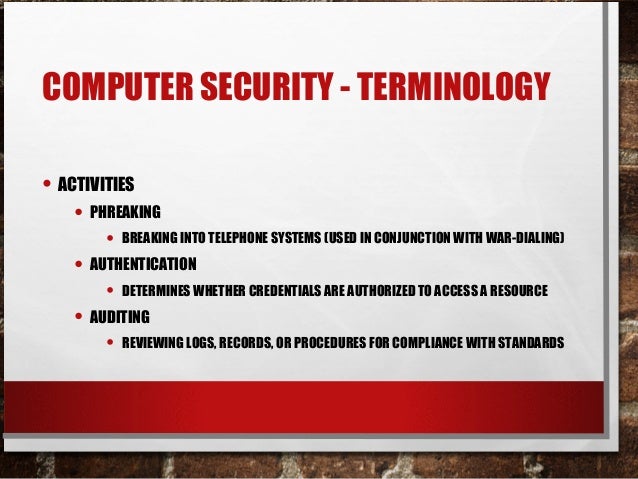 COMPUTER SECURITY - TERMINOLOGY

• ACTIVITIES
  • PHREAKING
    • BREAKING INTO TELEPHONE SYSTEMS (USED IN CONJUNCTION WITH WAR-DIALING)
  • AUTHENTICATION
    • DETERMINES WHETHER CREDENTIALS ARE AUTHORIZED TO ACCESS A RESOURCE
  • AUDITING
    • REVIEWING LOGS, RECORDS, OR PROCEDURES FOR COMPLIANCE WITH STANDARDS